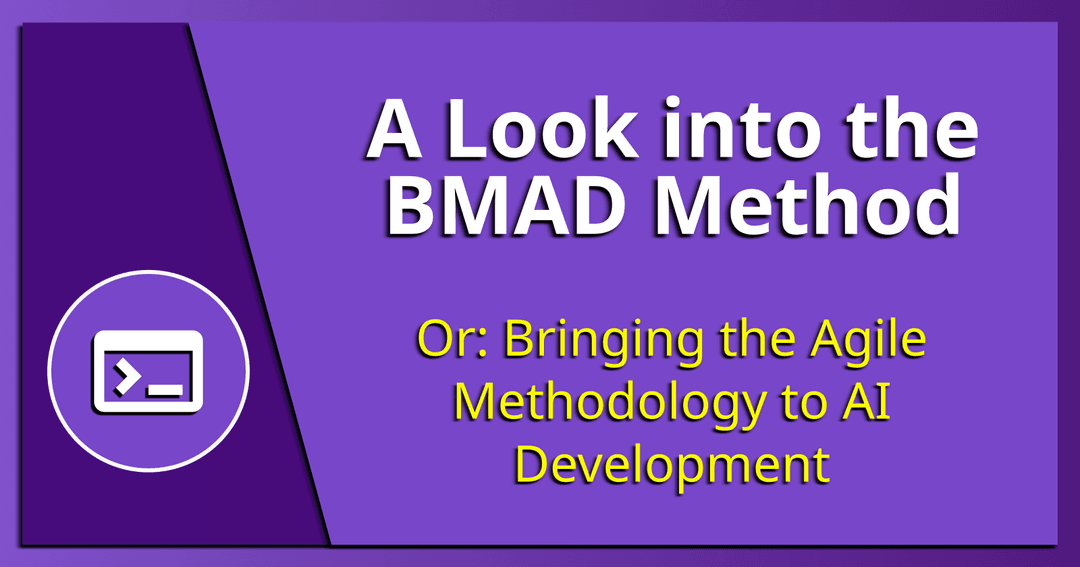 A Look into the BMAD Method

Or: Bringing the Agile Methodology to AI Development